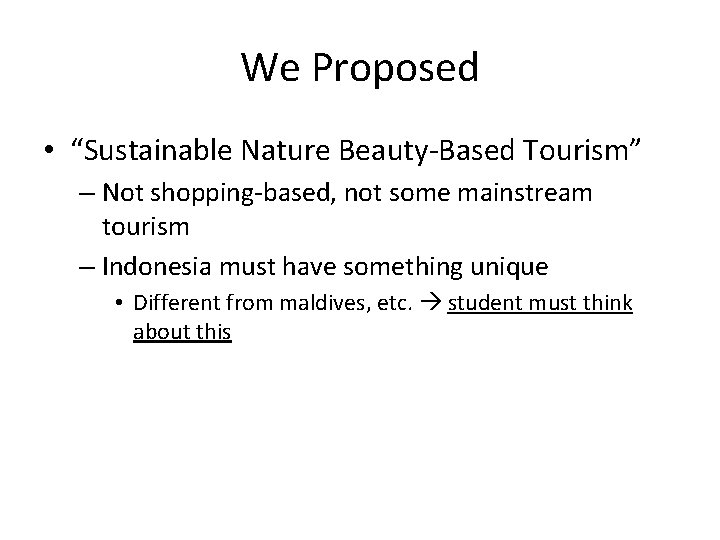 We Proposed

• “Sustainable Nature Beauty-Based Tourism”

– Not shopping-based, not some mainstream tourism

– Indonesia must have something unique

• Different from maldives, etc. → student must think about this